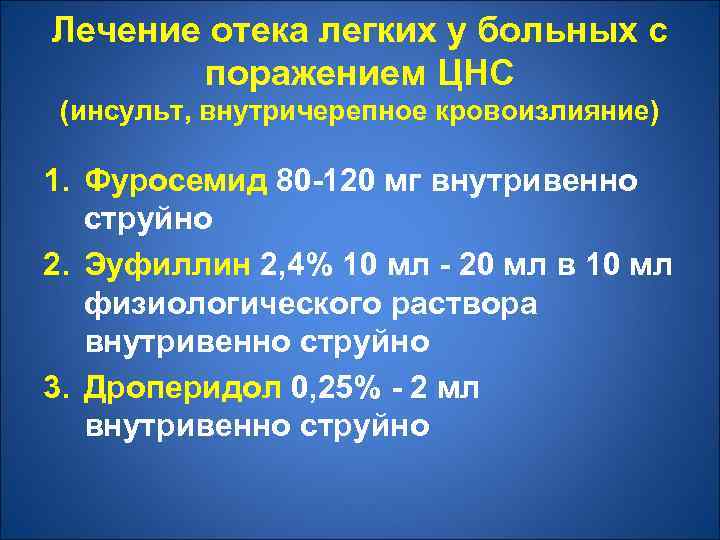 Лечение отека легких у больных с поражением ЦНС
(инсульт, внутричерепное кровоизлияние)

1. Фуросемид 80-120 мг внутривенно струйно
2. Эуфиллин 2,4% 10 мл - 20 мл в 10 мл физиологического раствора внутривенно струйно
3. Дроперидол 0,25% - 2 мл внутривенно струйно